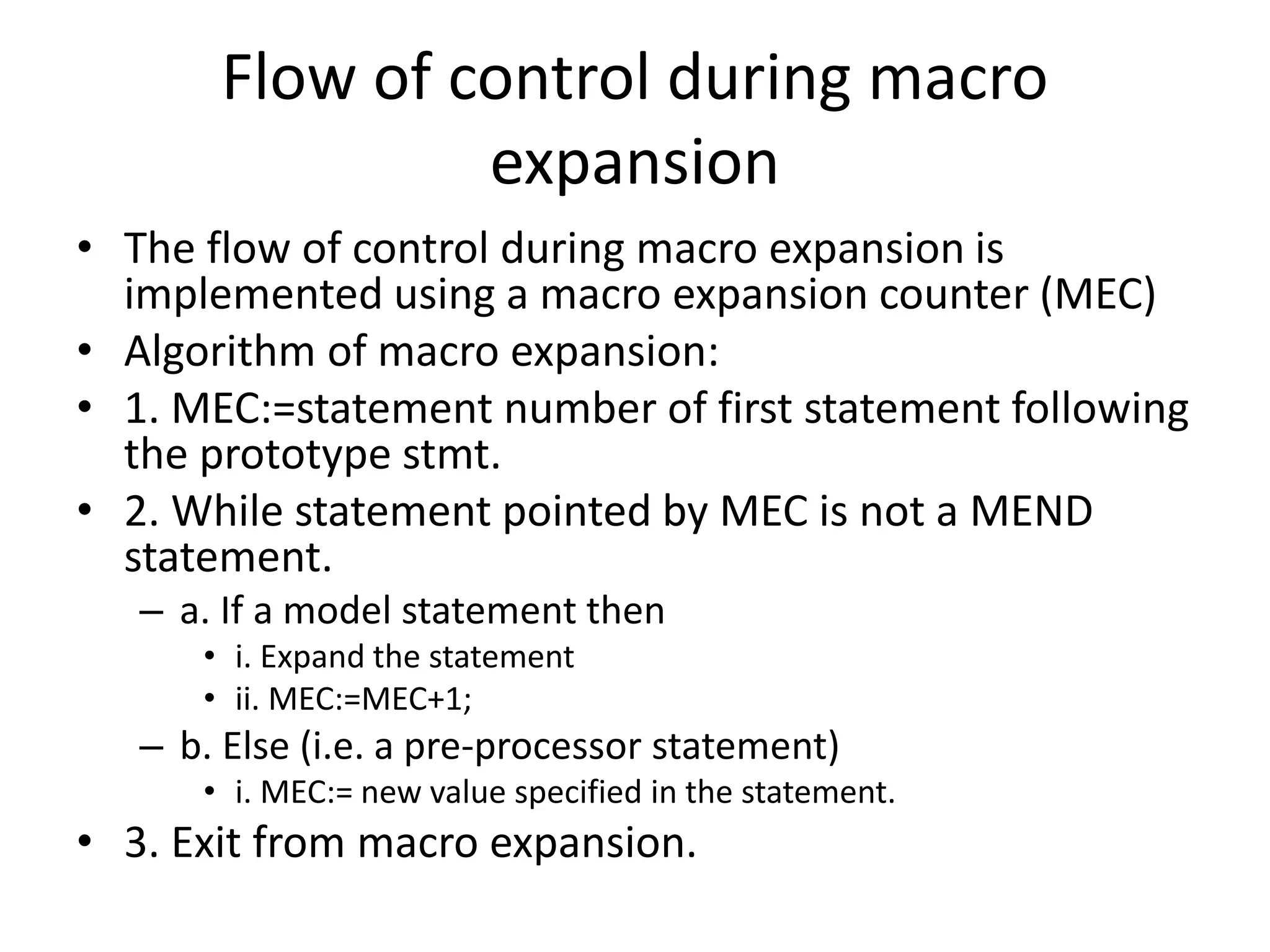 Flow of control during macro expansion

• The flow of control during macro expansion is implemented using a macro expansion counter (MEC)
• Algorithm of macro expansion:
• 1. MEC:=statement number of first statement following the prototype stmt.
• 2. While statement pointed by MEC is not a MEND statement.
  – a. If a model statement then
    • i. Expand the statement
    • ii. MEC:=MEC+1;
  – b. Else (i.e. a pre-processor statement)
    • i. MEC:= new value specified in the statement.
• 3. Exit from macro expansion.